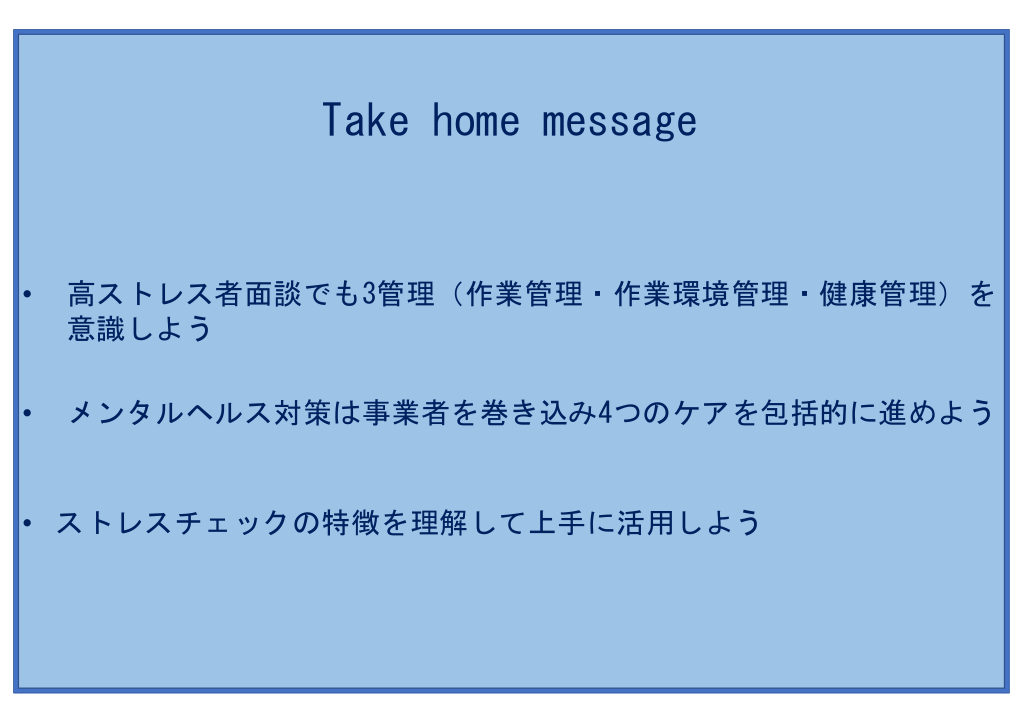 Take home message

• 高ストレス者面談でも3管理（作業管理・作業環境管理・健康管理）を意識しよう

• メンタルヘルス対策は事業者を巻き込み4つのケアを包括的に進めよう

• ストレスチェックの特徴を理解して上手に活用しよう